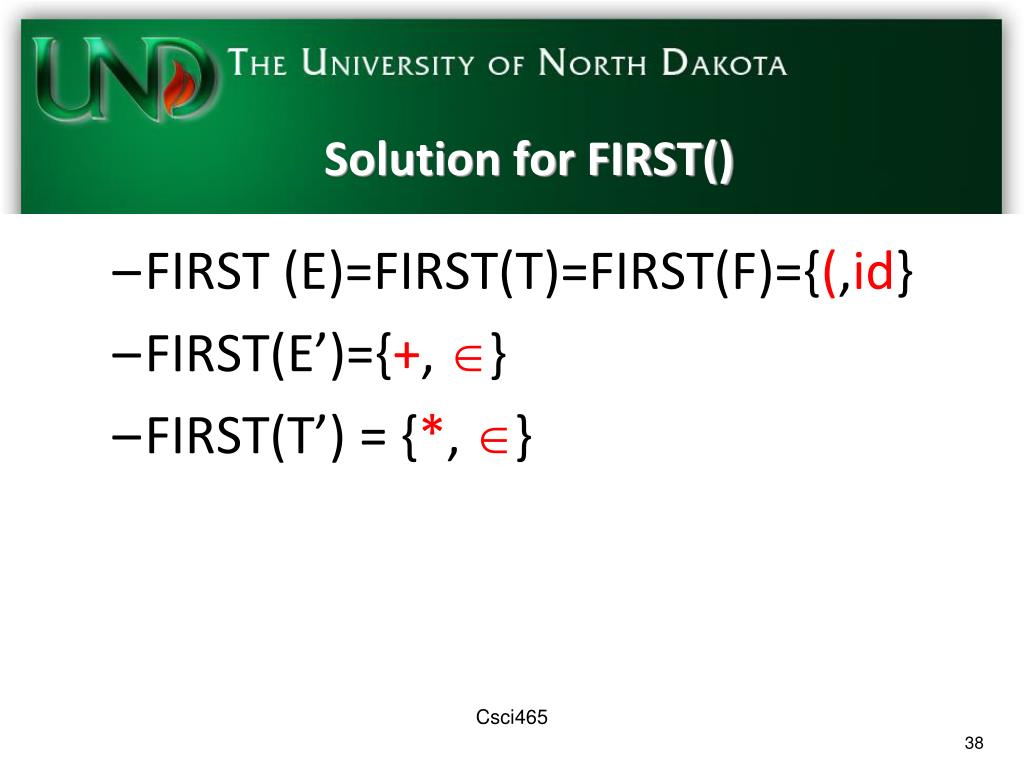 UND THE UNIVERSITY OF NORTH DAKOTA

Solution for FIRST()

–FIRST (E)=FIRST(T)=FIRST(F)={(,id}

–FIRST(E’)={+, $\in$}

–FIRST(T’) = {*, $\in$}

Csci465

38